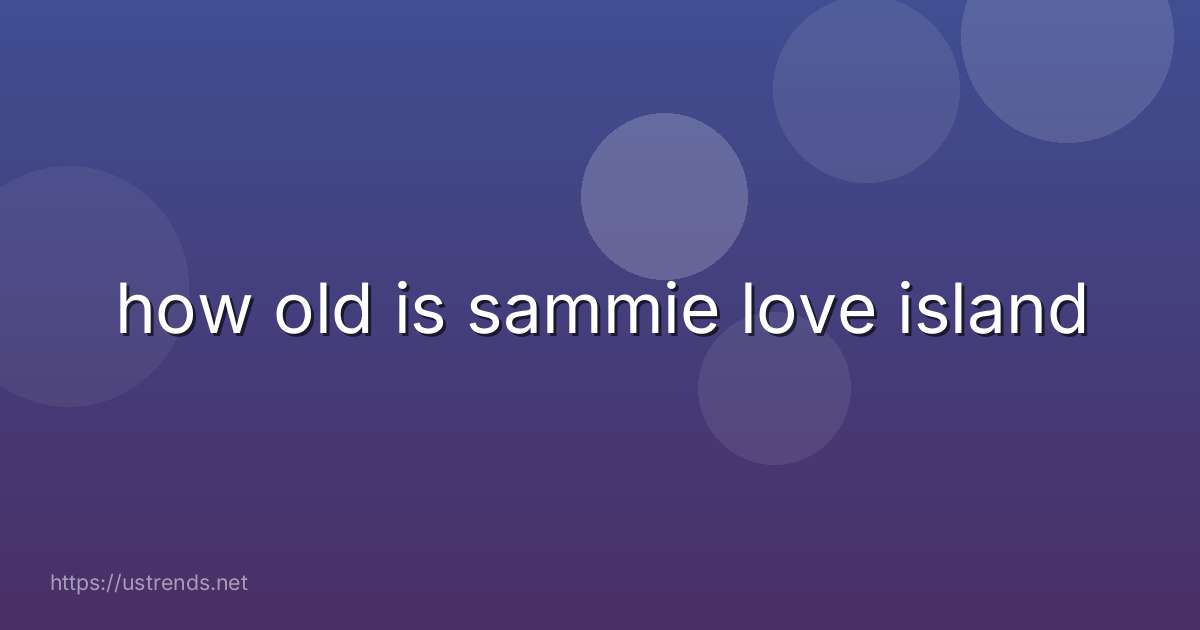 how old is sammie love island

https://ustrends.net